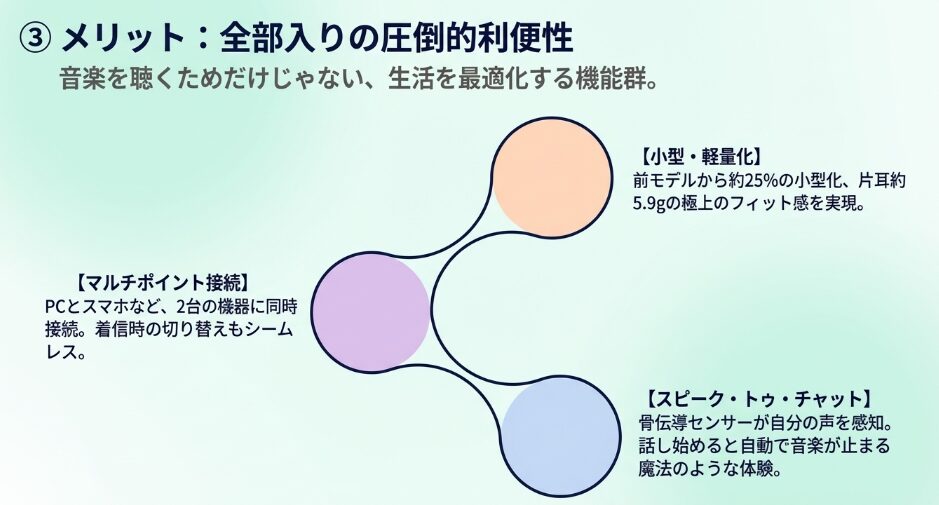 ③ メリット：全部入りの圧倒的利便性

音楽を聴くためだけじゃない、生活を最適化する機能群。

【小型・軽量化】
前モデルから約25%の小型化、片耳約5.9gの極上のフィット感を実現。

【マルチポイント接続】
PCとスマホなど、2台の機器に同時接続。着信時の切り替えもシームレス。

【スピーク・トゥ・チャット】
骨伝導センサーが自分の声を感知。話し始めると自動で音楽が止まる魔法のような体験。